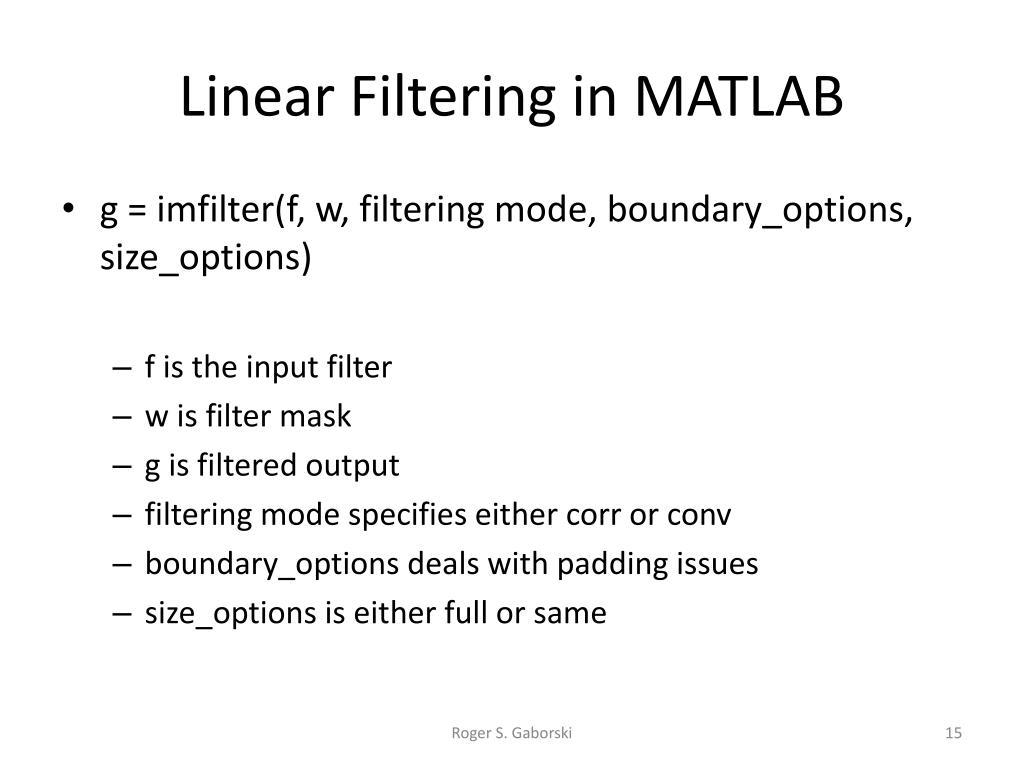 Linear Filtering in MATLAB

• g = imfilter(f, w, filtering mode, boundary_options, size_options)

– f is the input filter
– w is filter mask
– g is filtered output
– filtering mode specifies either corr or conv
– boundary_options deals with padding issues
– size_options is either full or same

Roger S. Gaborski

15